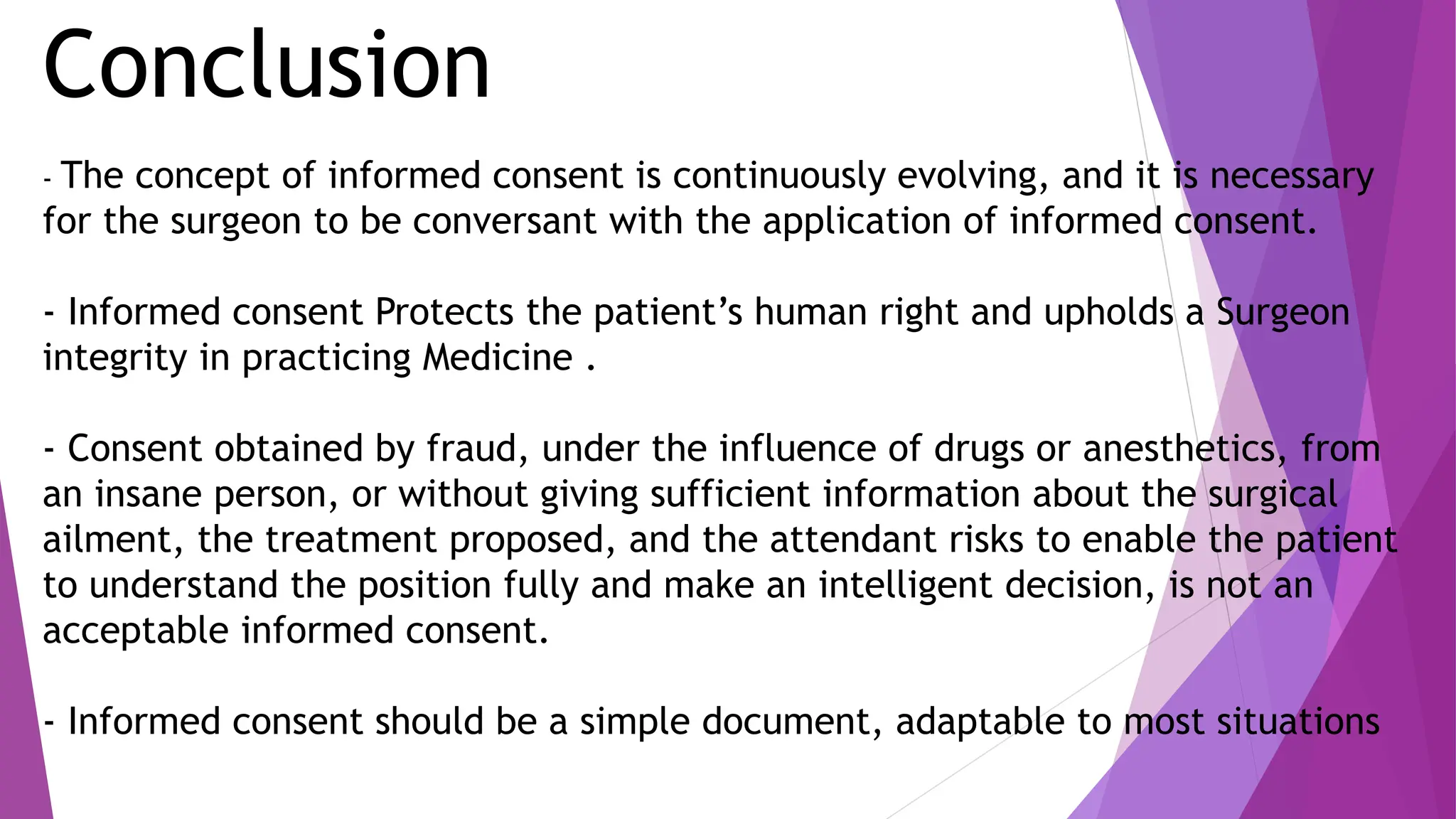 Conclusion

- The concept of informed consent is continuously evolving, and it is necessary for the surgeon to be conversant with the application of informed consent.

- Informed consent Protects the patient’s human right and upholds a Surgeon integrity in practicing Medicine .

- Consent obtained by fraud, under the influence of drugs or anesthetics, from an insane person, or without giving sufficient information about the surgical ailment, the treatment proposed, and the attendant risks to enable the patient to understand the position fully and make an intelligent decision, is not an acceptable informed consent.

- Informed consent should be a simple document, adaptable to most situations